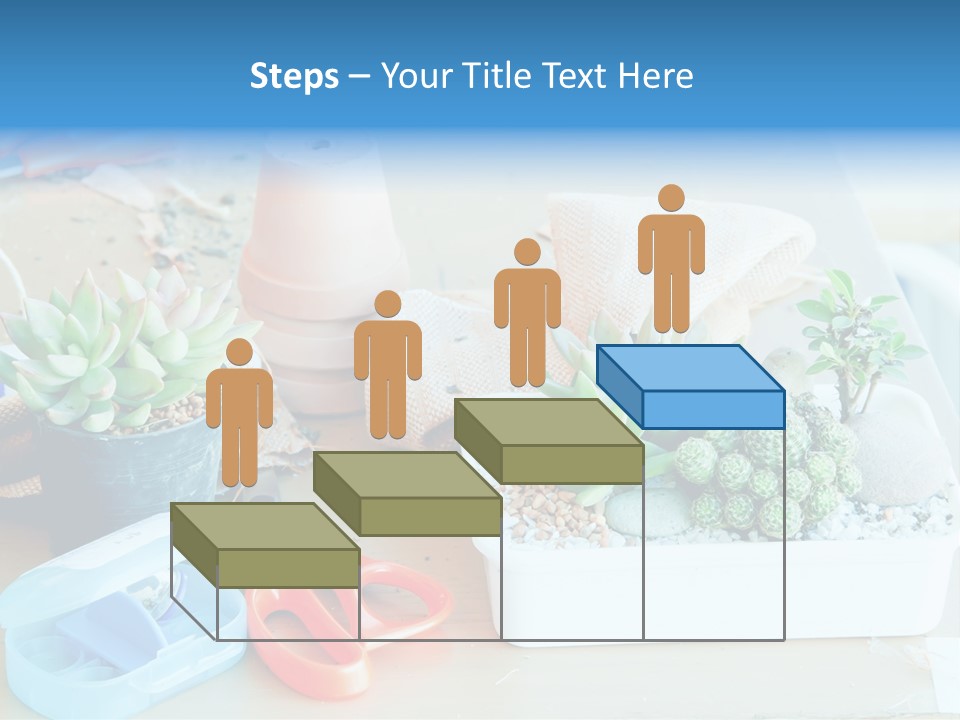 Steps – Your Title Text Here